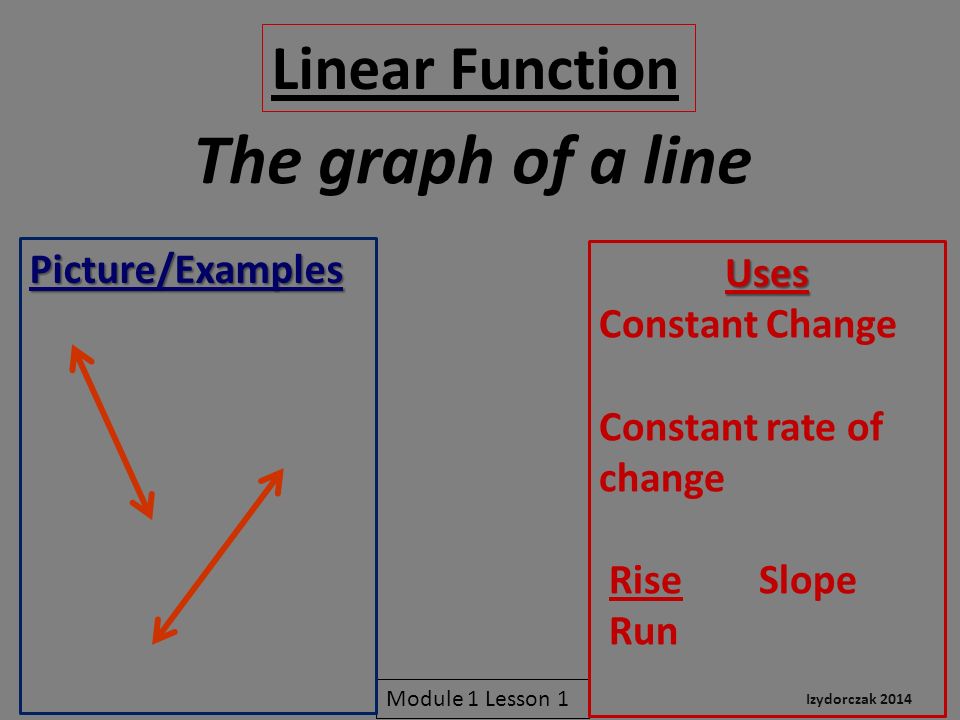 Linear Function

The graph of a line

Picture/Examples

Uses
Constant Change

Constant rate of change

Rise Slope
Run

Module 1 Lesson 1

Izydorczak 2014